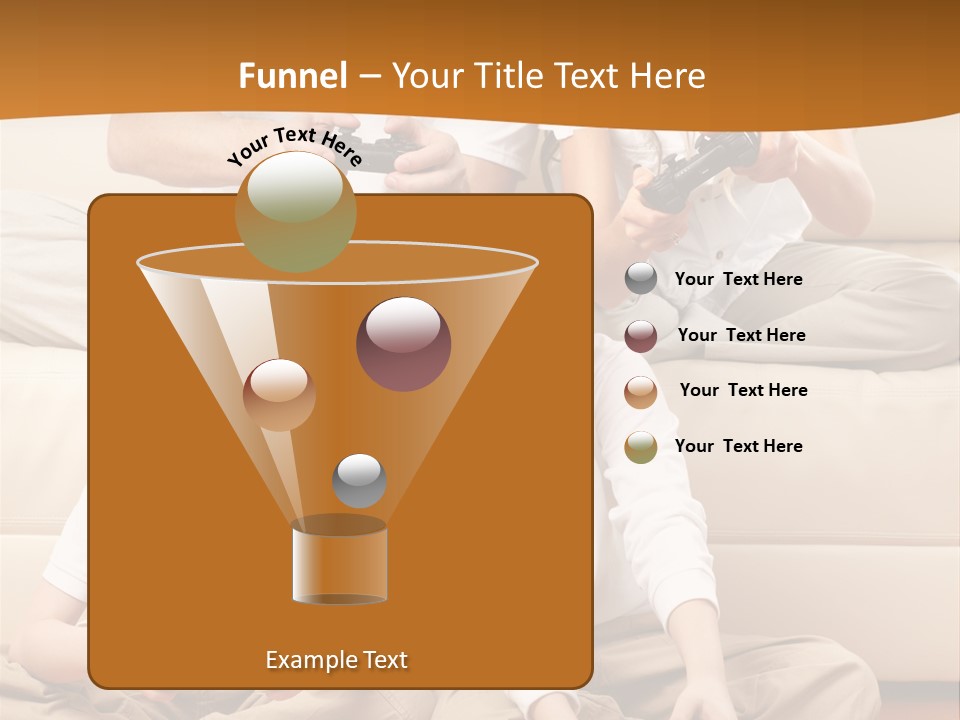 Funnel – Your Title Text Here

Your Text Here

Your Text Here

Your Text Here

Your Text Here

Your Text Here

Example Text